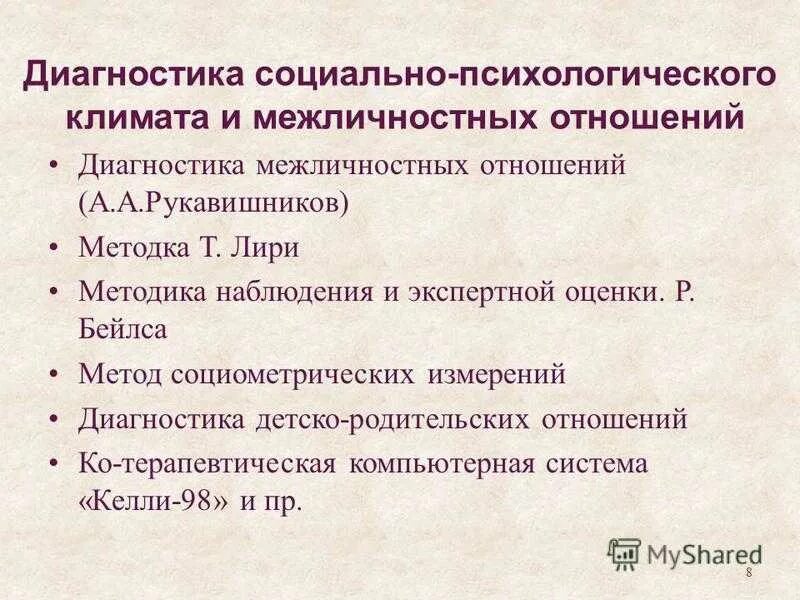 Диагностика социально-психологического климата и межличностных отношений

• Диагностика межличностных отношений (А.А.Рукавишников)
• Методка Т. Лири
• Методика наблюдения и экспертной оценки. Р. Бейлса
• Метод социометрических измерений
• Диагностика детско-родительских отношений
• Ко-терапевтическая компьютерная система «Келли-98» и пр.

MyShared

8